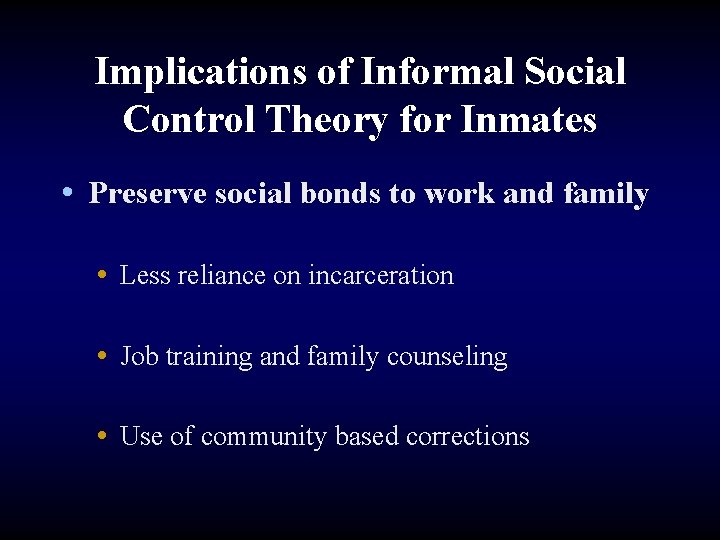 Implications of Informal Social Control Theory for Inmates

• Preserve social bonds to work and family

• Less reliance on incarceration

• Job training and family counseling

• Use of community based corrections